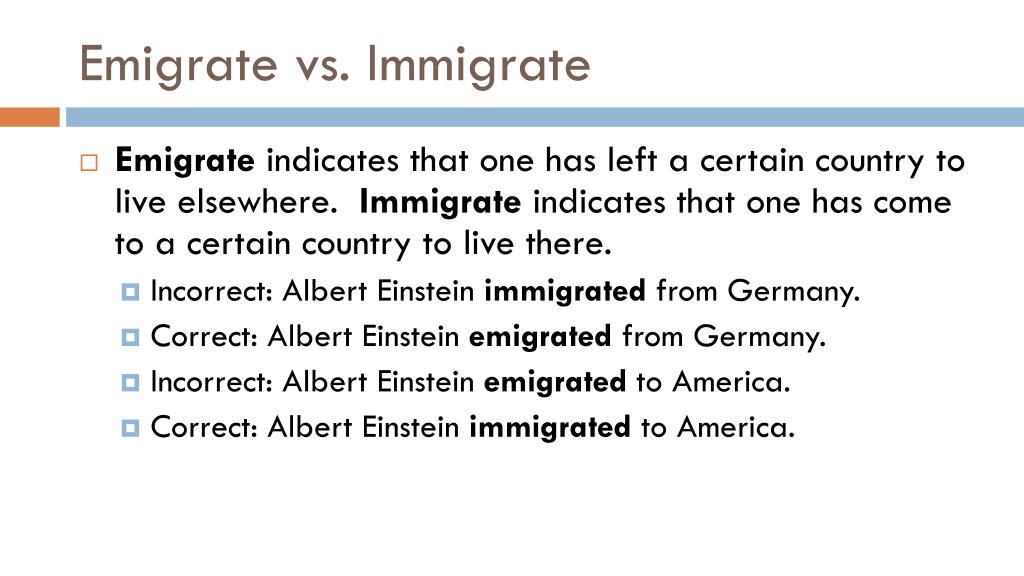 Emigrate vs. Immigrate

Emigrate indicates that one has left a certain country to live elsewhere. Immigrate indicates that one has come to a certain country to live there.

Incorrect: Albert Einstein immigrated from Germany.

Correct: Albert Einstein emigrated from Germany.

Incorrect: Albert Einstein emigrated to America.

Correct: Albert Einstein immigrated to America.